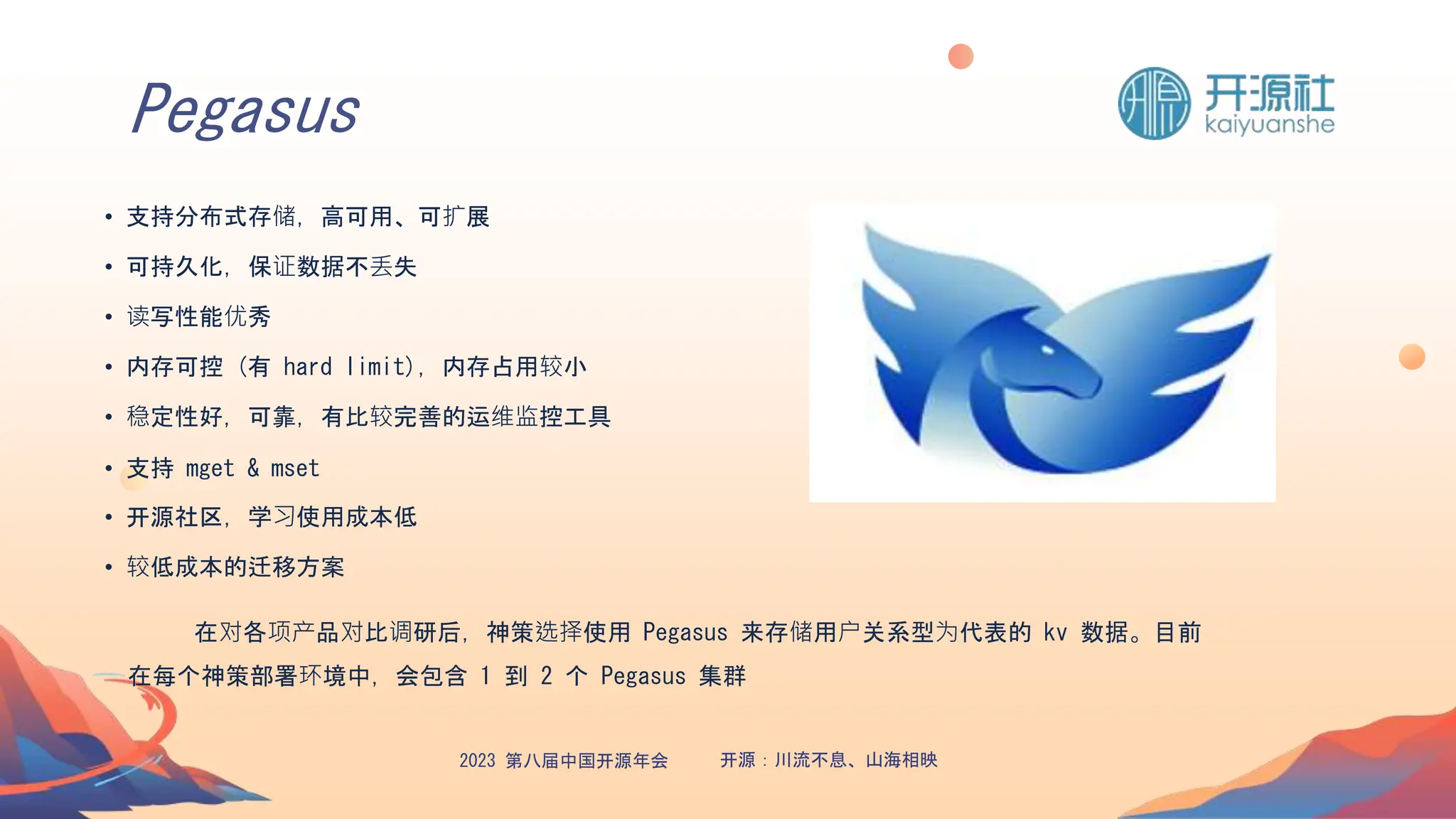 Pegasus

开源社
kaiyuanshe

• 支持分布式存储，高可用、可扩展
• 可持久化，保证数据不丢失
• 读写性能优秀
• 内存可控（有 hard limit），内存占用较小
• 稳定性好，可靠，有比较完善的运维监控工具
• 支持 mget & mset
• 开源社区，学习使用成本低
• 较低成本的迁移方案

在对各项产品对比调研后，神策选择使用 Pegasus 来存储用户关系型为代表的 kv 数据。目前在每个神策部署环境中，会包含 1 到 2 个 Pegasus 集群

2023 第八届中国开源年会　　开源：川流不息、山海相映